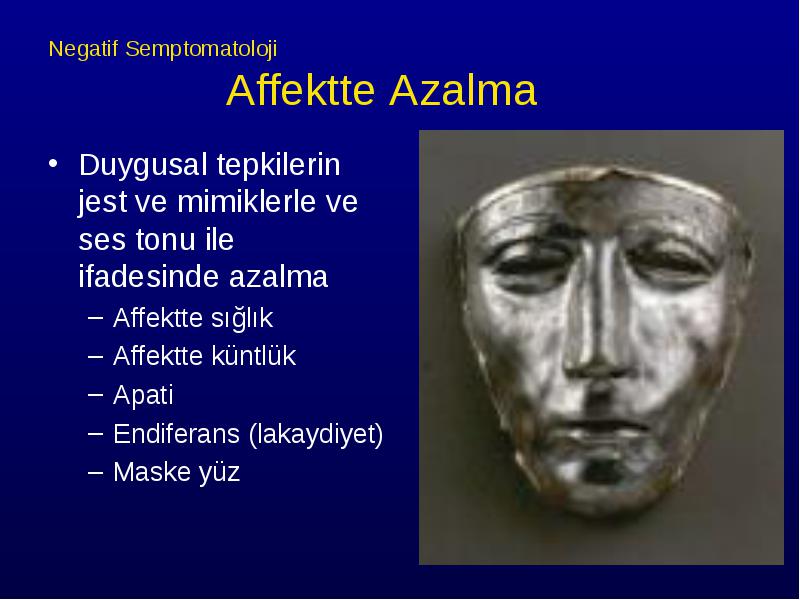 Negatif Semptomatoloji

Affektte Azalma

• Duygusal tepkilerin jest ve mimiklerle ve ses tonu ile ifadesinde azalma
– Affektte sığlık
– Affektte küntlük
– Apati
– Endiferans (lakaydiyet)
– Maske yüz